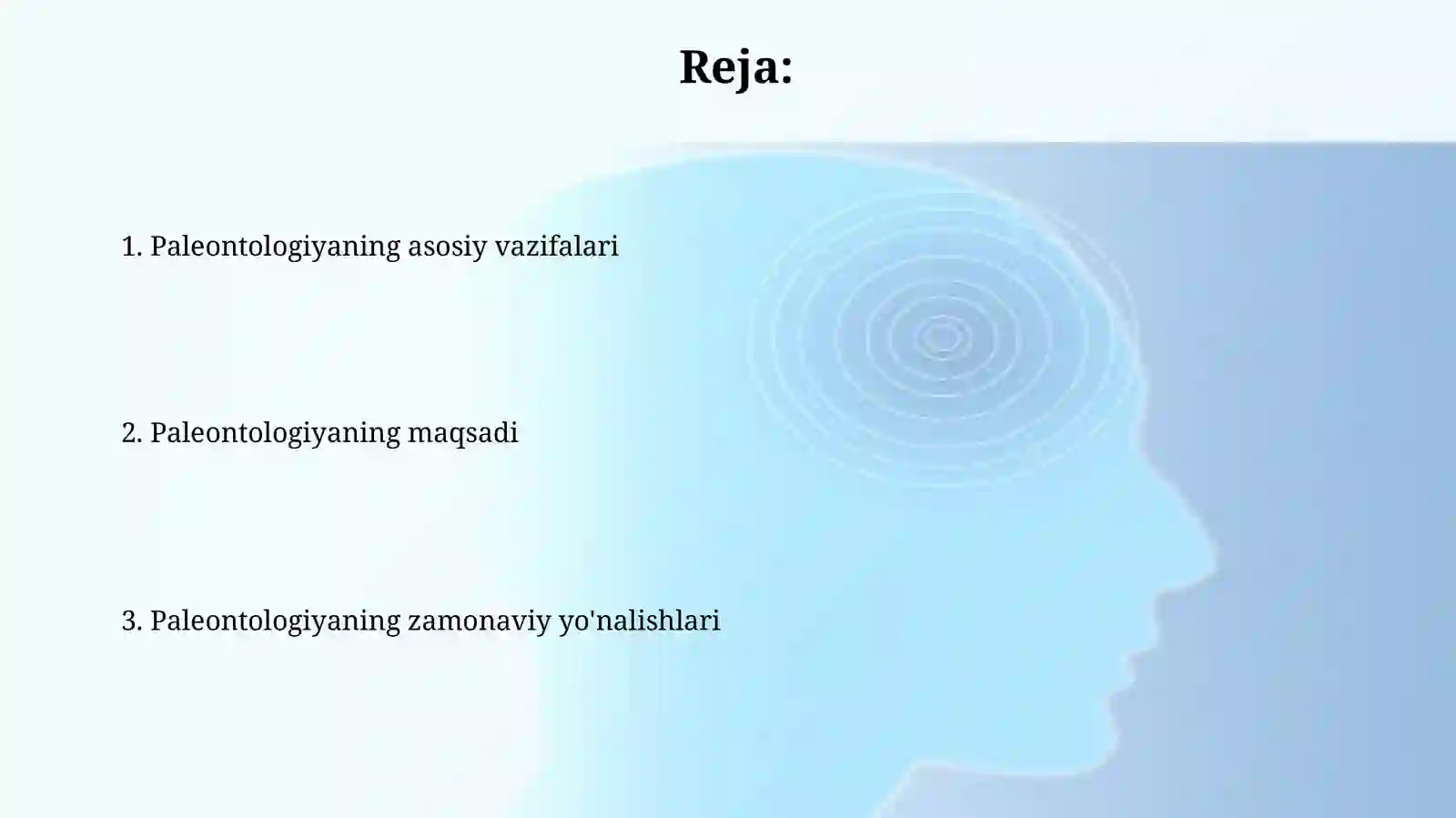 Reja:

1. Paleontologiyaning asosiy vazifalari

2. Paleontologiyaning maqsadi

3. Paleontologiyaning zamonaviy yo'nalishlari